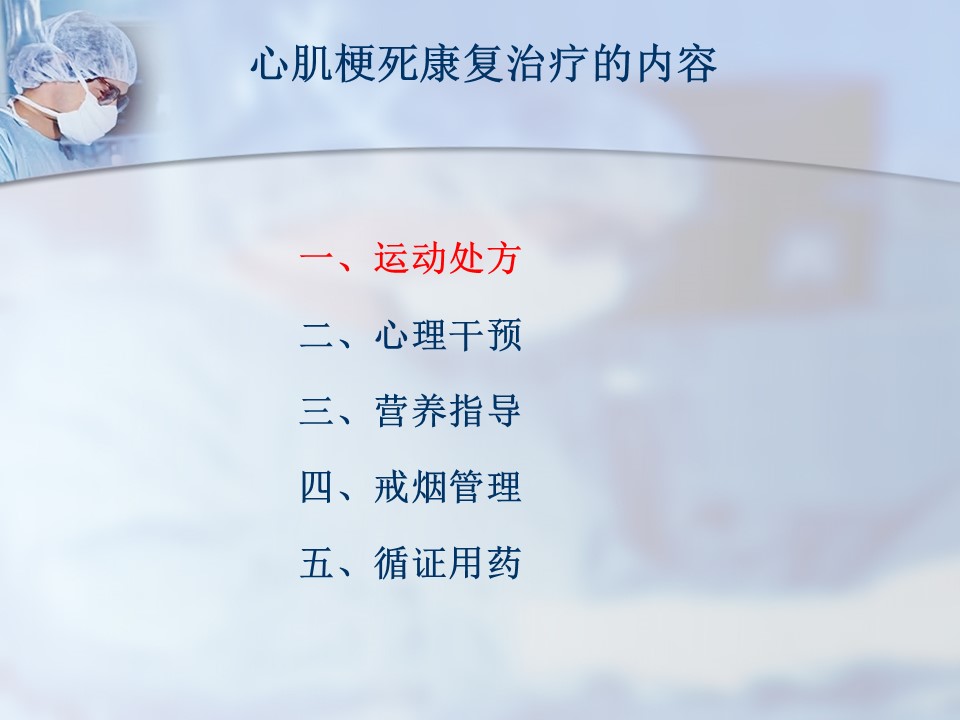 心肌梗死康复治疗的内容

一、运动处方

二、心理干预

三、营养指导

四、戒烟管理

五、循证用药